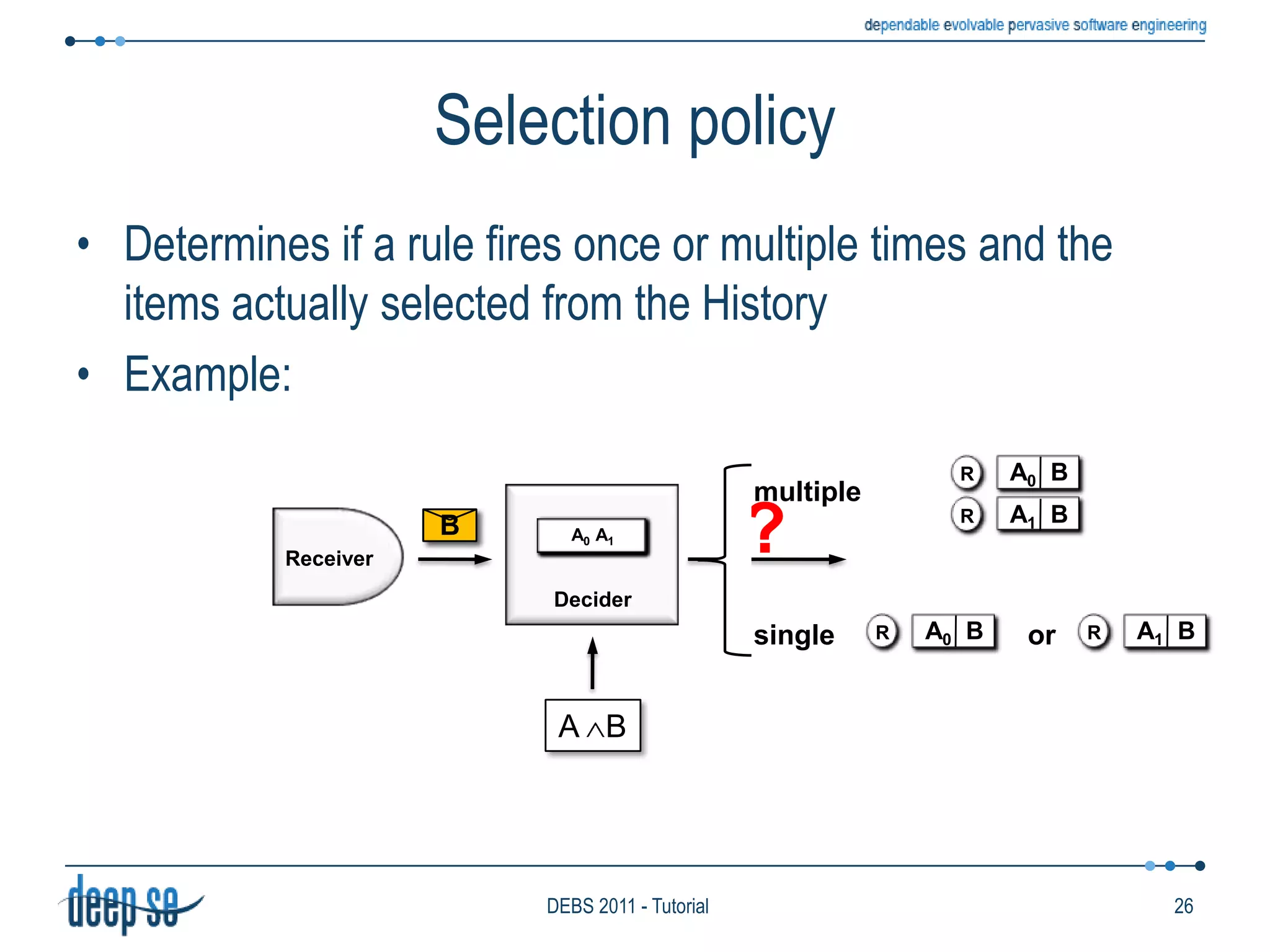 dependable evolvable pervasive software engineering

Selection policy

• Determines if a rule fires once or multiple times and the items actually selected from the History

• Example:

Receiver

B

$A_0$ $A_1$

Decider

$A \wedge B$

multiple

?

R $A_0$ B

R $A_1$ B

single R $A_0$ B or R $A_1$ B

deep se

DEBS 2011 - Tutorial

26